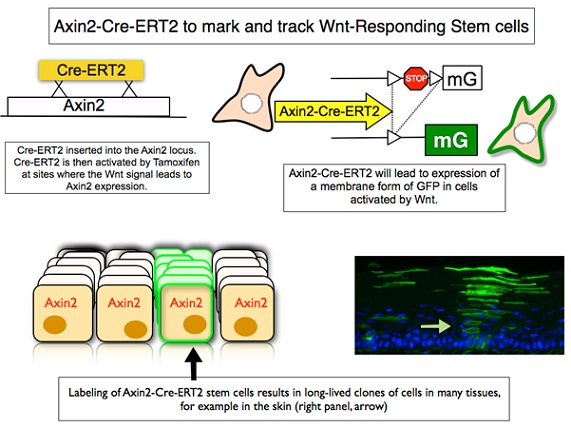 Axin2-Cre-ERT2 to mark and track Wnt-Responding Stem cells

Cre-ERT2

Axin2

Cre-ERT2 inserted into the Axin2 locus. Cre-ERT2 is then activated by Tamoxifen at sites where the Wnt signal leads to Axin2 expression.

Axin2-Cre-ERT2

STOP

mG

mG

Axin2-Cre-ERT2 will lead to expression of a membrane form of GFP in cells activated by Wnt.

Axin2

Axin2

Axin2

Axin2

Labeling of Axin2-Cre-ERT2 stem cells results in long-lived clones of cells in many tissues, for example in the skin (right panel, arrow)